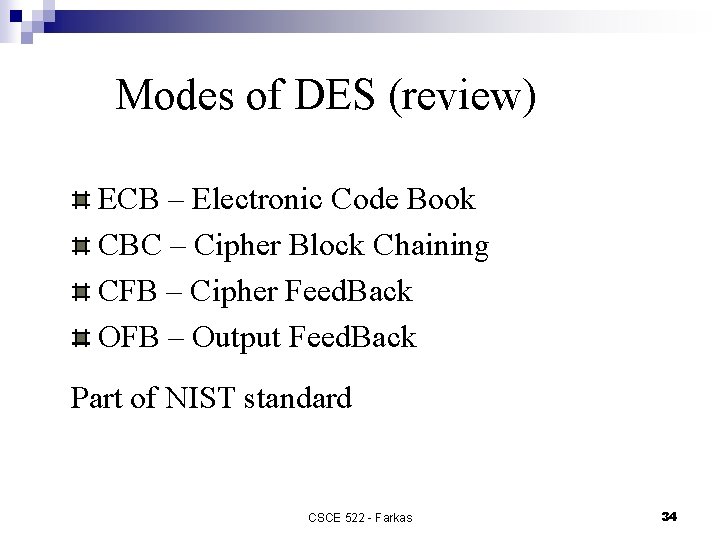 Modes of DES (review)

ECB – Electronic Code Book

CBC – Cipher Block Chaining

CFB – Cipher FeedBack

OFB – Output FeedBack

Part of NIST standard

CSCE 522 - Farkas

34